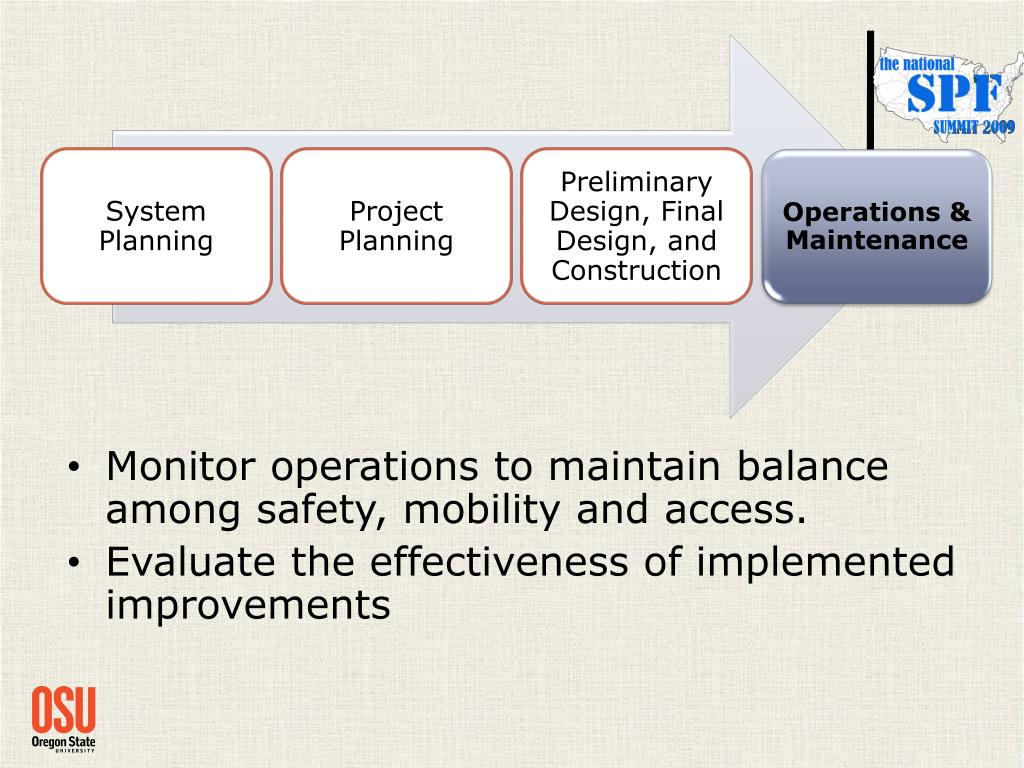 the national SPF SUMMIT 2009

System Planning

Project Planning

Preliminary Design, Final Design, and Construction

Operations & Maintenance

• Monitor operations to maintain balance among safety, mobility and access.
• Evaluate the effectiveness of implemented improvements

OSU Oregon State UNIVERSITY